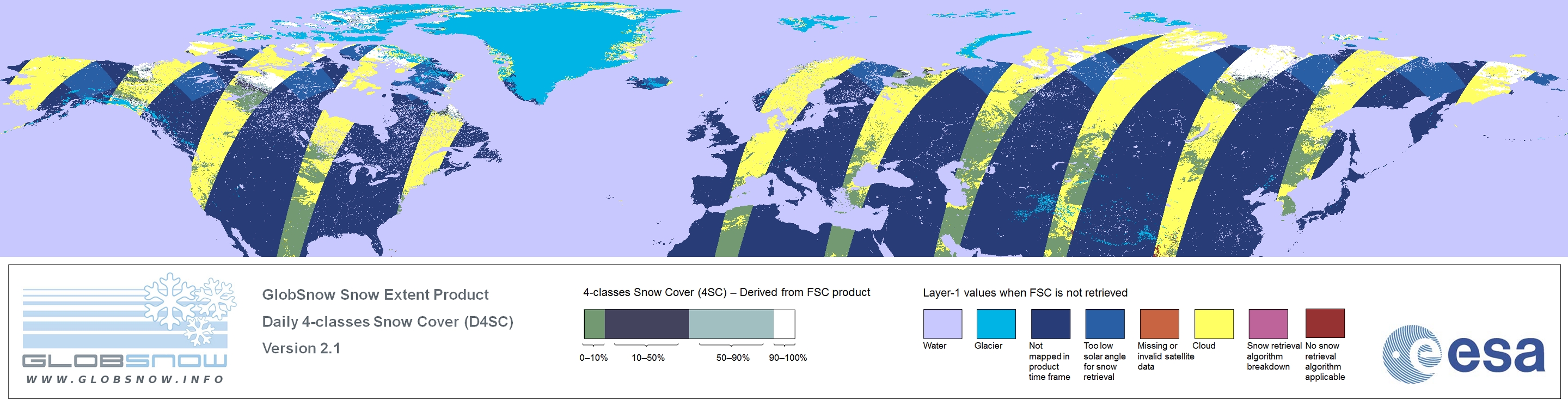 GLOBSNOW
WWW.GLOBSNOW.INFO

GlobSnow Snow Extent Product
Daily 4-classes Snow Cover (D4SC)
Version 2.1

4-classes Snow Cover (4SC) – Derived from FSC product

0–10%
10–50%
50–90%
90–100%

Layer-1 values when FSC is not retrieved

Water
Glacier
Not mapped in product time frame
Too low solar angle for snow retrieval
Missing or invalid satellite data
Cloud
Snow retrieval algorithm breakdown
No snow retrieval algorithm applicable

esa